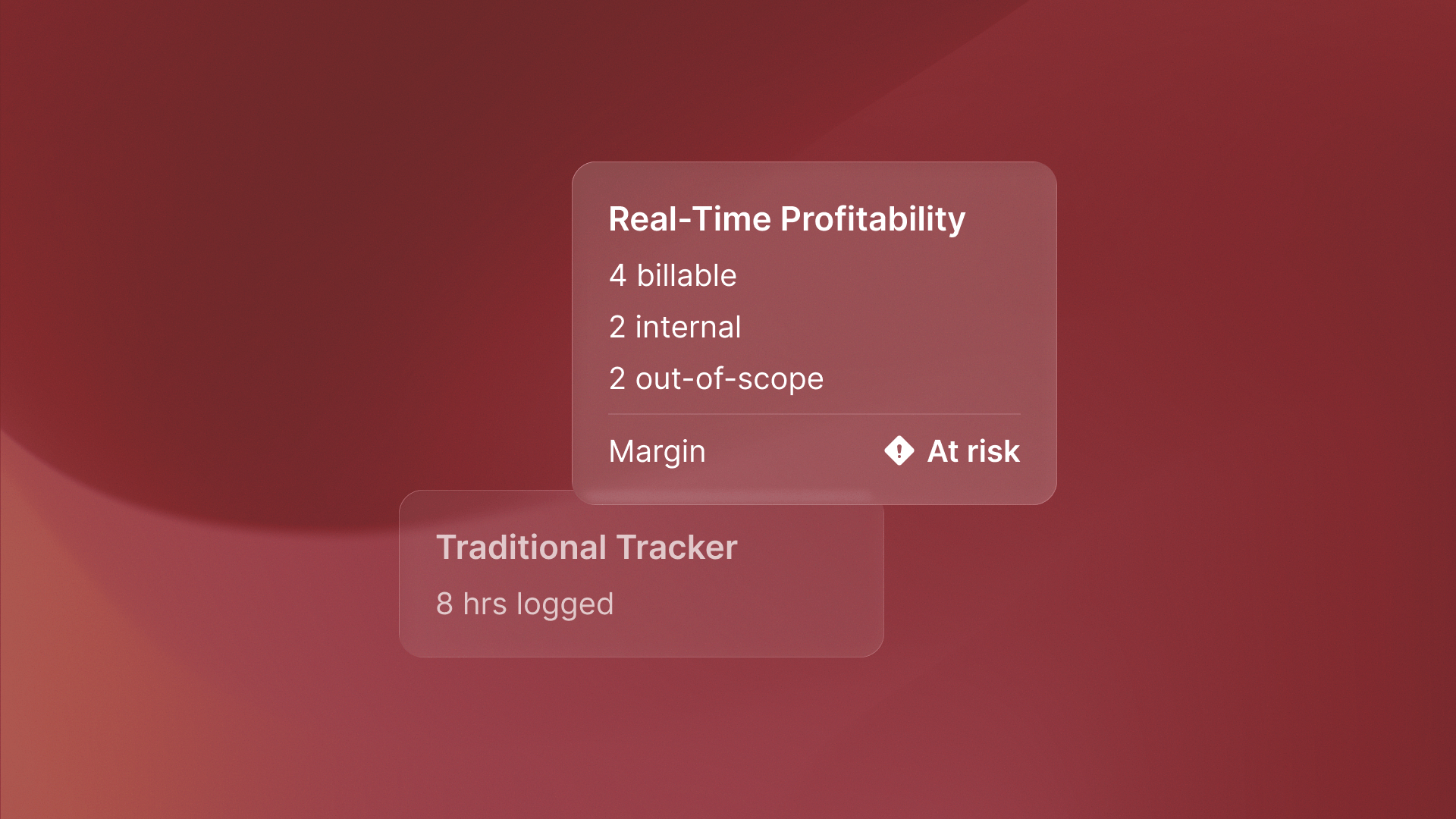 Real-Time Profitability
4 billable
2 internal
2 out-of-scope

Margin At risk

Traditional Tracker
8 hrs logged